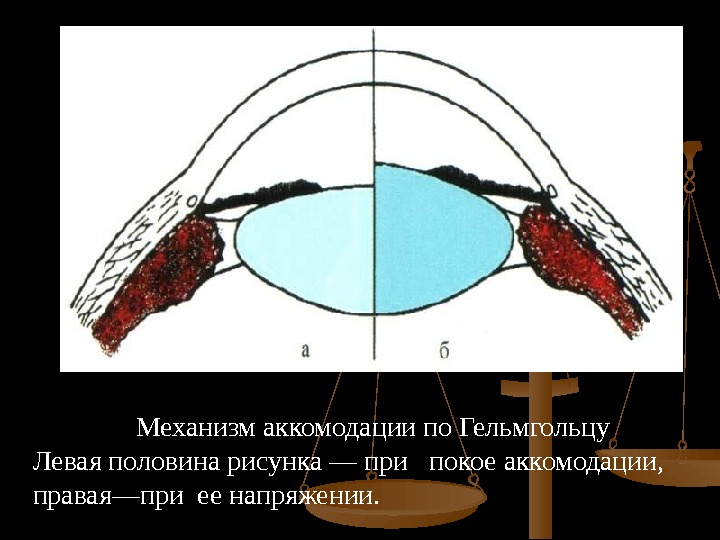 а б

Механизм аккомодации по Гельмгольцу
Левая половина рисунка — при покое аккомодации, правая—при ее напряжении.